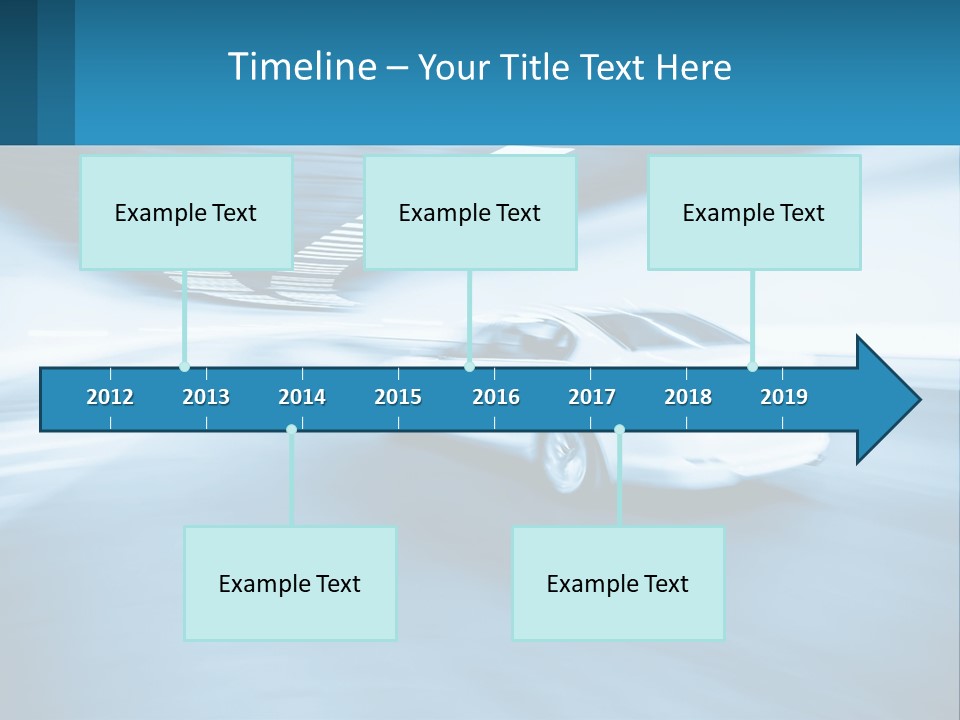 Timeline – Your Title Text Here

Example Text

Example Text

Example Text

2012 2013 2014 2015 2016 2017 2018 2019

Example Text

Example Text